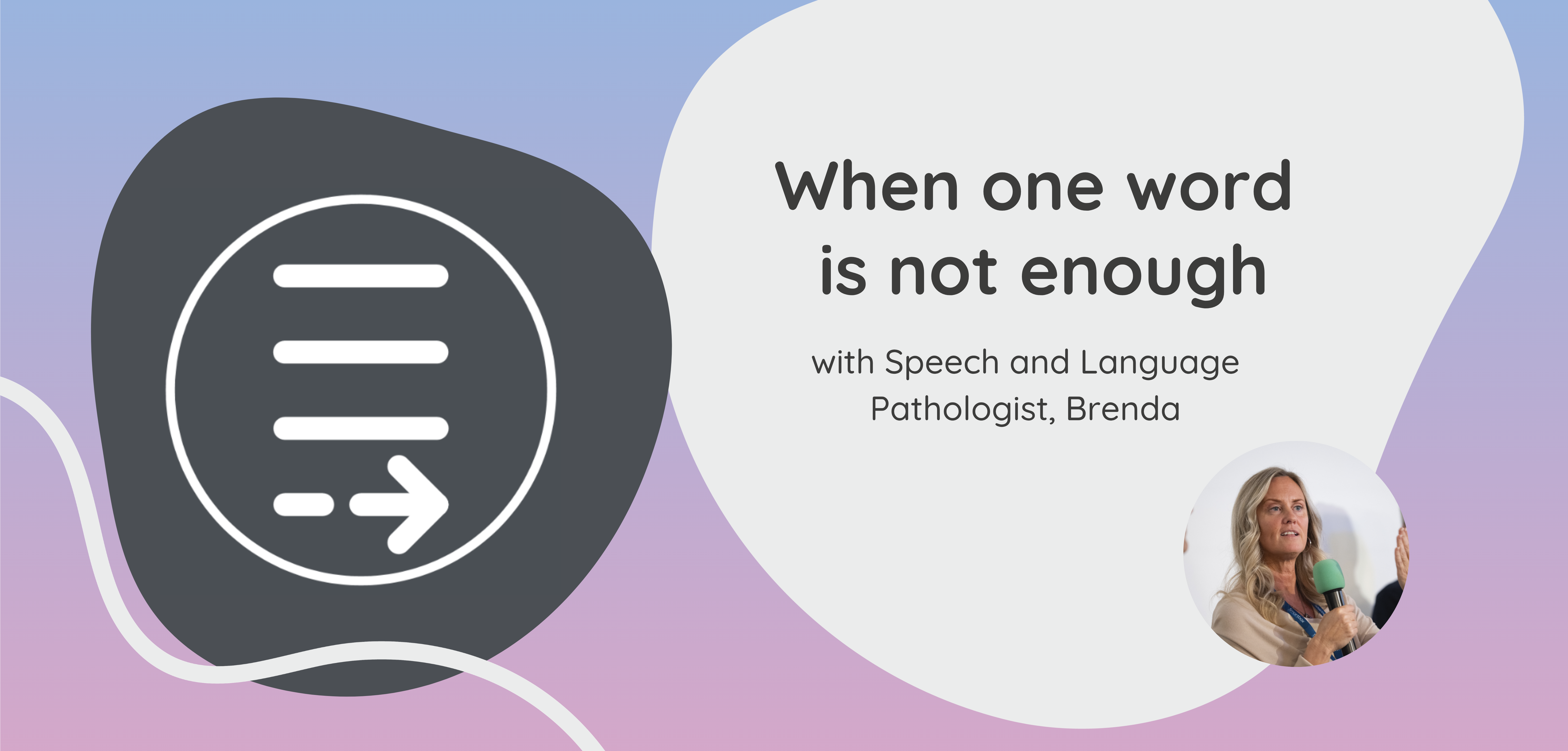 When one word is not enough

with Speech and Language Pathologist, Brenda